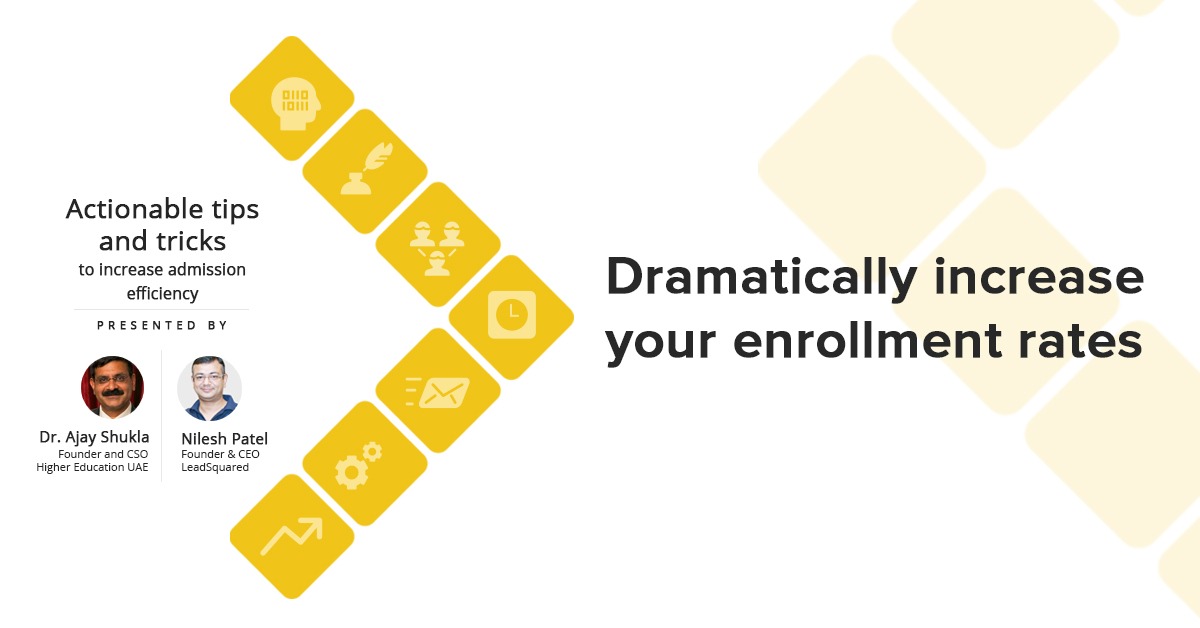 Actionable tips and tricks
to increase admission efficiency

PRESENTED BY

Dr. Ajay Shukla
Founder and CSO
Higher Education UAE

Nilesh Patel
Founder & CEO
LeadSquared

Dramatically increase your enrollment rates